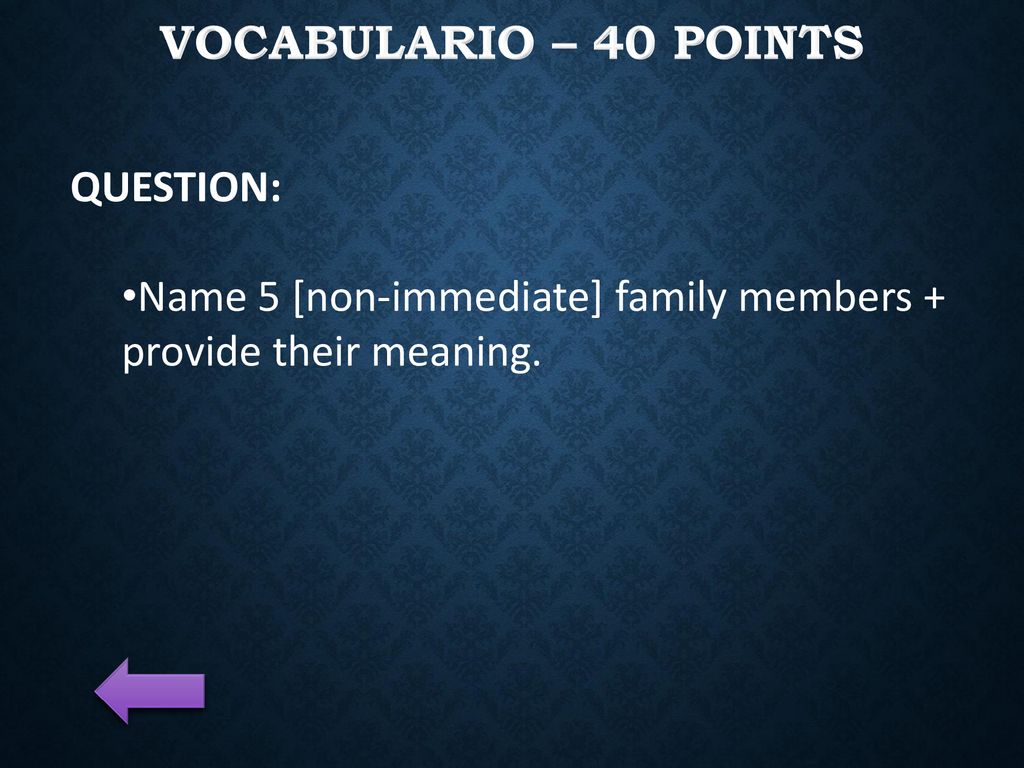 VOCABULARIO – 40 POINTS

QUESTION:

•Name 5 [non-immediate] family members + provide their meaning.